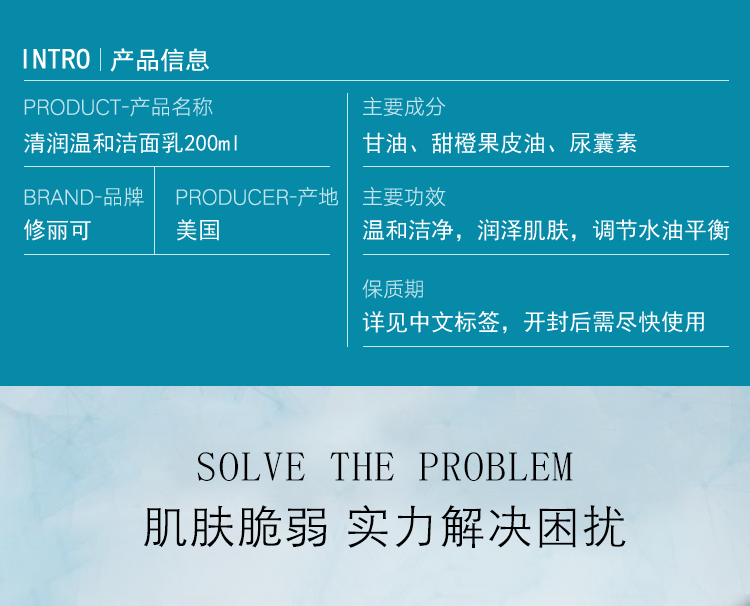 INTRO | 产品信息

PRODUCT-产品名称
清润温和洁面乳200ml

BRAND-品牌
修丽可

PRODUCER-产地
美国

主要成分
甘油、甜橙果皮油、尿囊素

主要功效
温和洁净，润泽肌肤，调节水油平衡

保质期
详见中文标签，开封后需尽快使用

SOLVE THE PROBLEM
肌肤脆弱 实力解决困扰